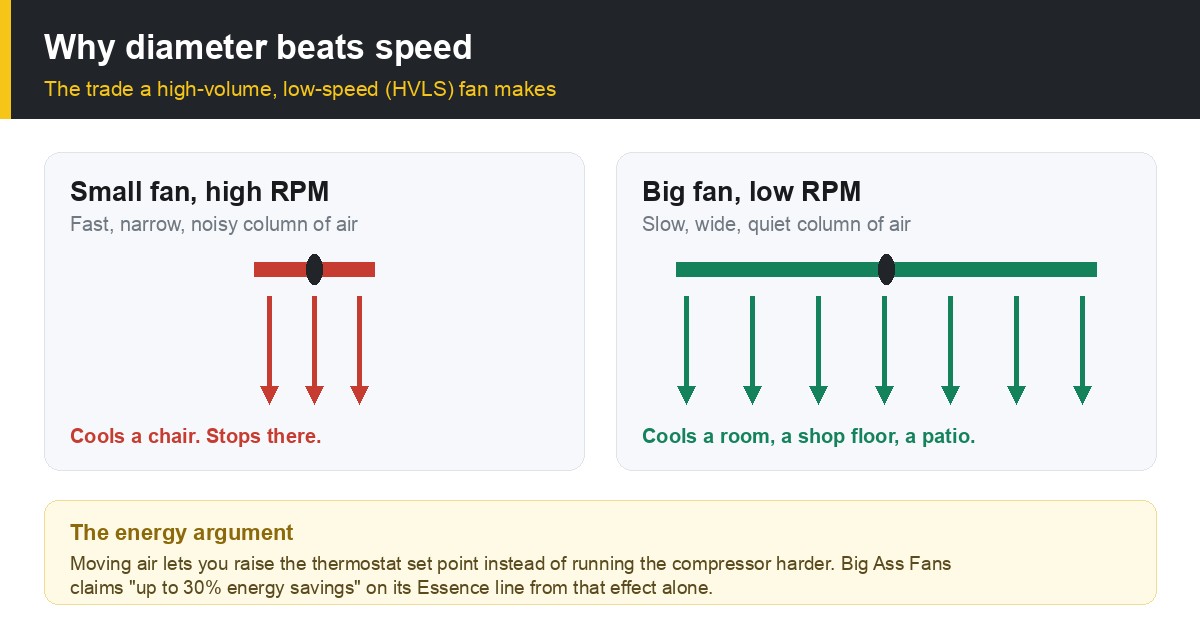 Why diameter beats speed

The trade a high-volume, low-speed (HVLS) fan makes

Small fan, high RPM

Fast, narrow, noisy column of air

Cools a chair. Stops there.

Big fan, low RPM

Slow, wide, quiet column of air

Cools a room, a shop floor, a patio.

The energy argument

Moving air lets you raise the thermostat set point instead of running the compressor harder. Big Ass Fans claims "up to 30% energy savings" on its Essence line from that effect alone.